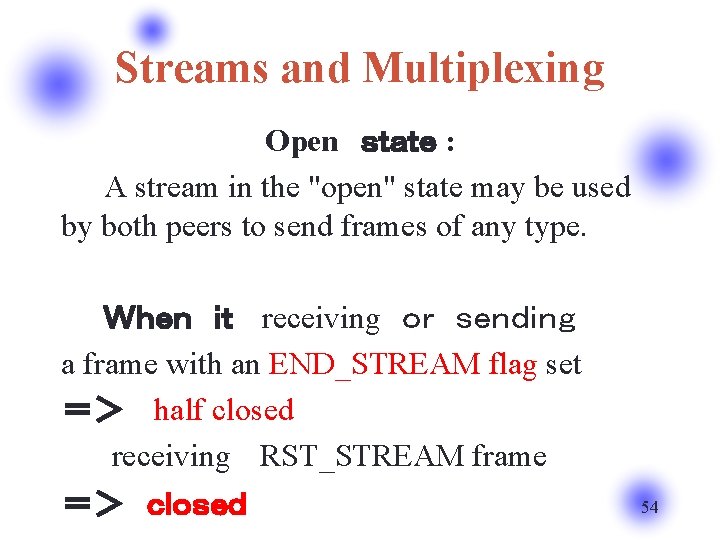 Streams and Multiplexing

Open state :

A stream in the "open" state may be used by both peers to send frames of any type.

When it receiving or sending a frame with an END_STREAM flag set

=> half closed

receiving RST_STREAM frame

=> closed

54